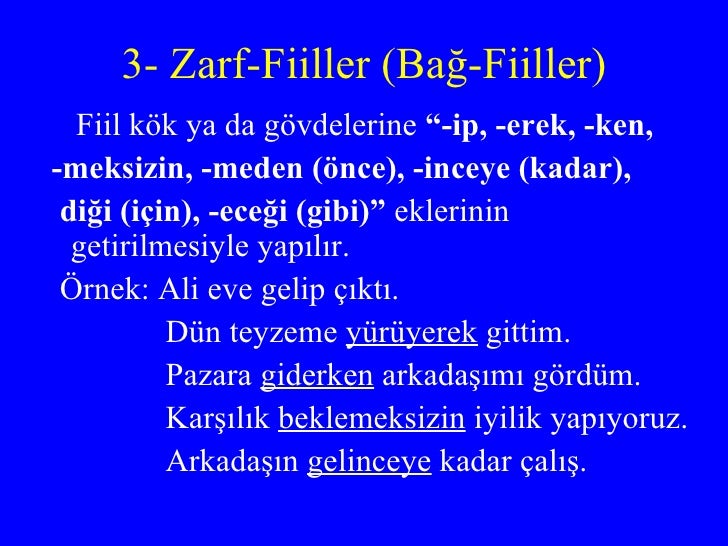 3- Zarf-Fiiller (Bağ-Fiiller)

Fiil kök ya da gövdelerine “-ip, -erek, -ken, -meksizin, -meden (önce), -inceye (kadar), diği (için), -eceği (gibi)” eklerinin getirilmesiyle yapılır.

Örnek: Ali eve gelip çıktı.
Dün teyzeme yürüyerek gittim.
Pazara giderken arkadaşımı gördüm.
Karşılık beklemeksizin iyilik yapıyoruz.
Arkadaşın gelinceye kadar çalış.